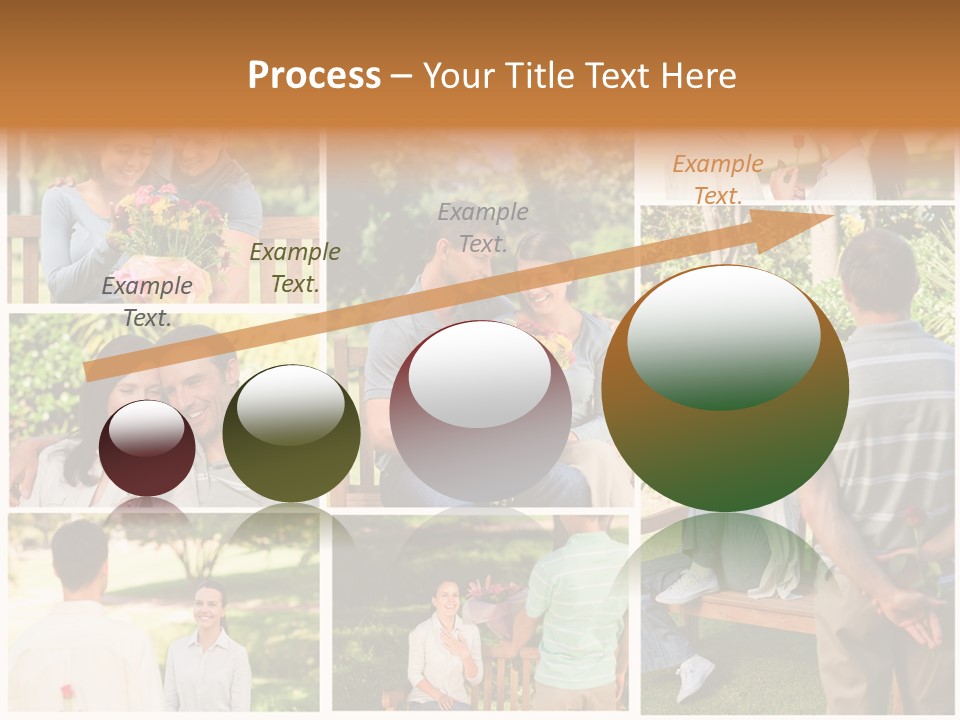 Process – Your Title Text Here

Example Text.

Example Text.

Example Text.

Example Text.